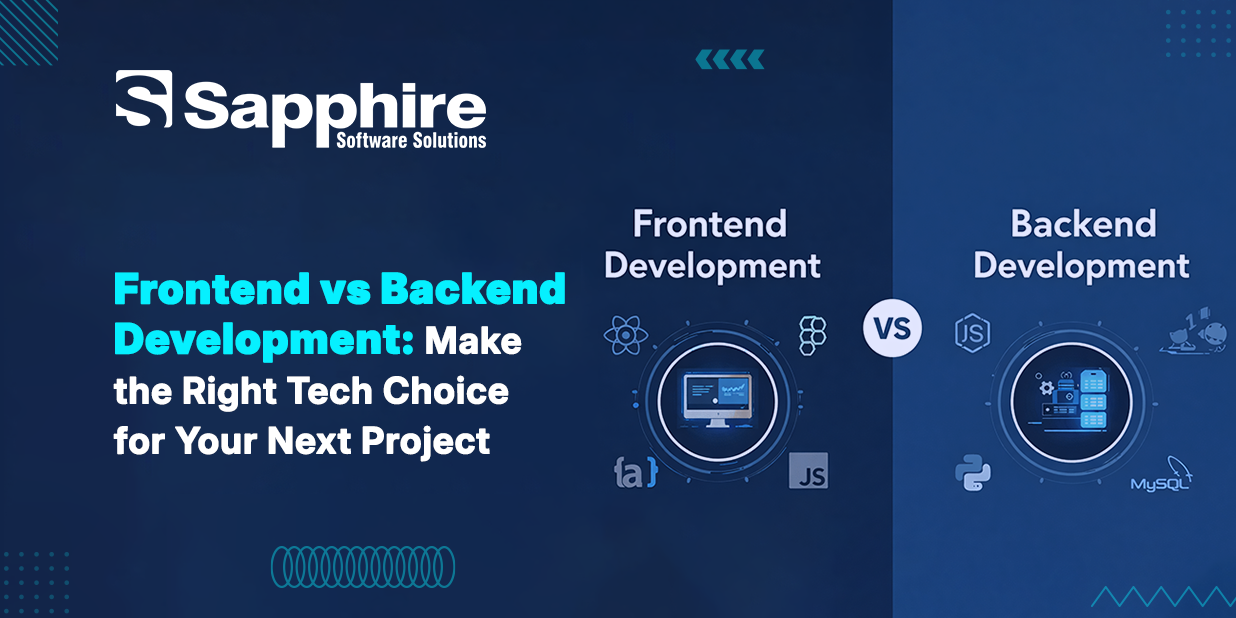 Sapphire
Software Solutions

Frontend vs Backend Development: Make the Right Tech Choice for Your Next Project

Frontend Development

VS

Backend Development

{a}

JS

JS

MySQL